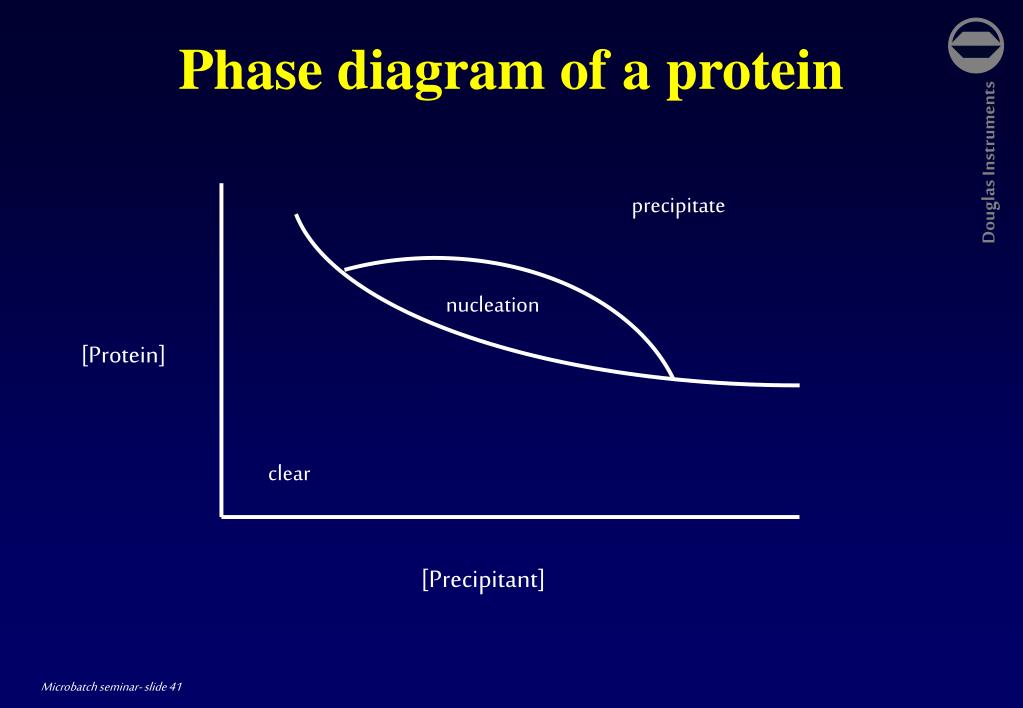 Phase diagram of a protein

Douglas Instruments

precipitate

nucleation

[Protein]

clear

[Precipitant]

Microbatch seminar- slide 41